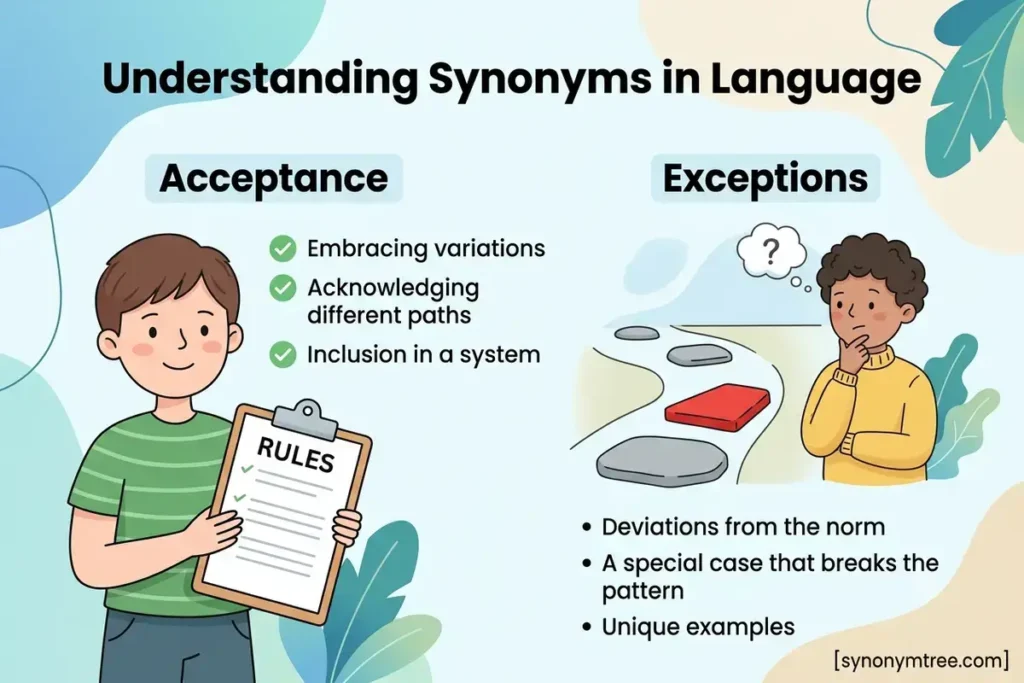 Understanding Synonyms in Language

Acceptance

Embracing variations

Acknowledging different paths

Inclusion in a system

RULES

Exceptions

?

• Deviations from the norm
• A special case that breaks the pattern
• Unique examples

[synonymtree.com]